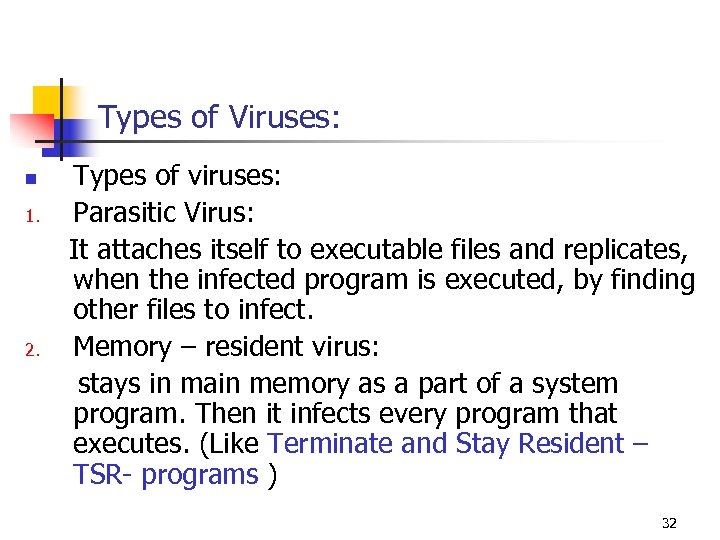 Types of Viruses:

Types of viruses:

1. Parasitic Virus:

It attaches itself to executable files and replicates, when the infected program is executed, by finding other files to infect.

2. Memory – resident virus:

stays in main memory as a part of a system program. Then it infects every program that executes. (Like Terminate and Stay Resident – TSR- programs )

32